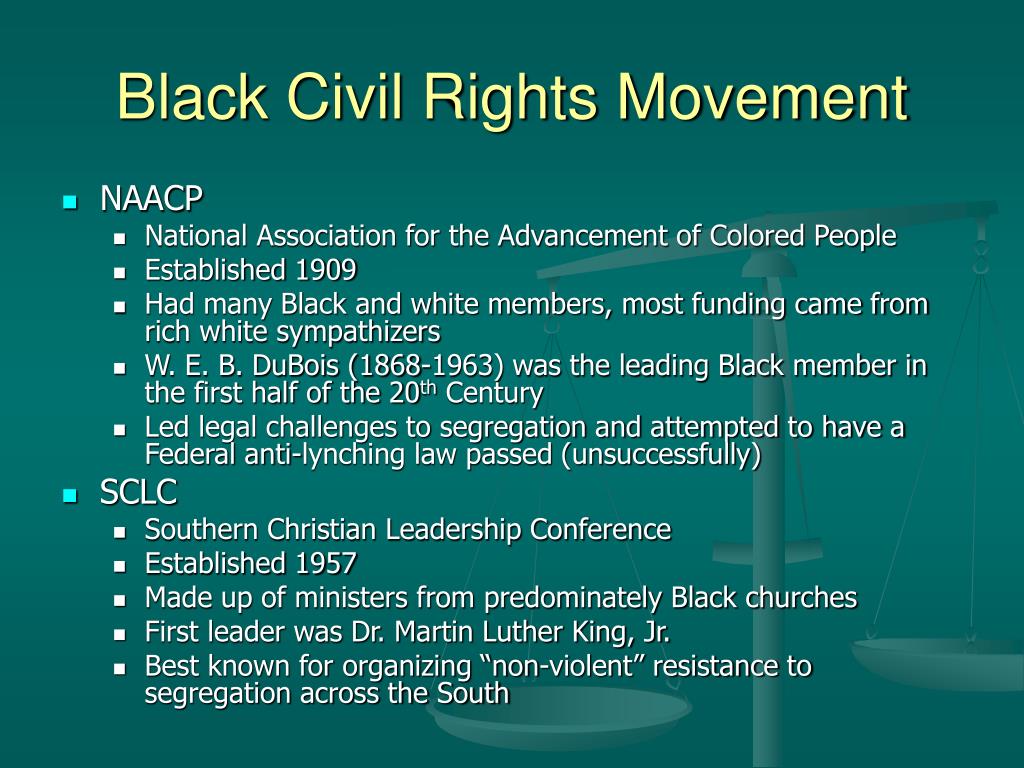 Black Civil Rights Movement

- NAACP
  - National Association for the Advancement of Colored People
  - Established 1909
  - Had many Black and white members, most funding came from rich white sympathizers
  - W. E. B. DuBois (1868-1963) was the leading Black member in the first half of the 20$^{th}$ Century
  - Led legal challenges to segregation and attempted to have a Federal anti-lynching law passed (unsuccessfully)
- SCLC
  - Southern Christian Leadership Conference
  - Established 1957
  - Made up of ministers from predominately Black churches
  - First leader was Dr. Martin Luther King, Jr.
  - Best known for organizing “non-violent” resistance to segregation across the South